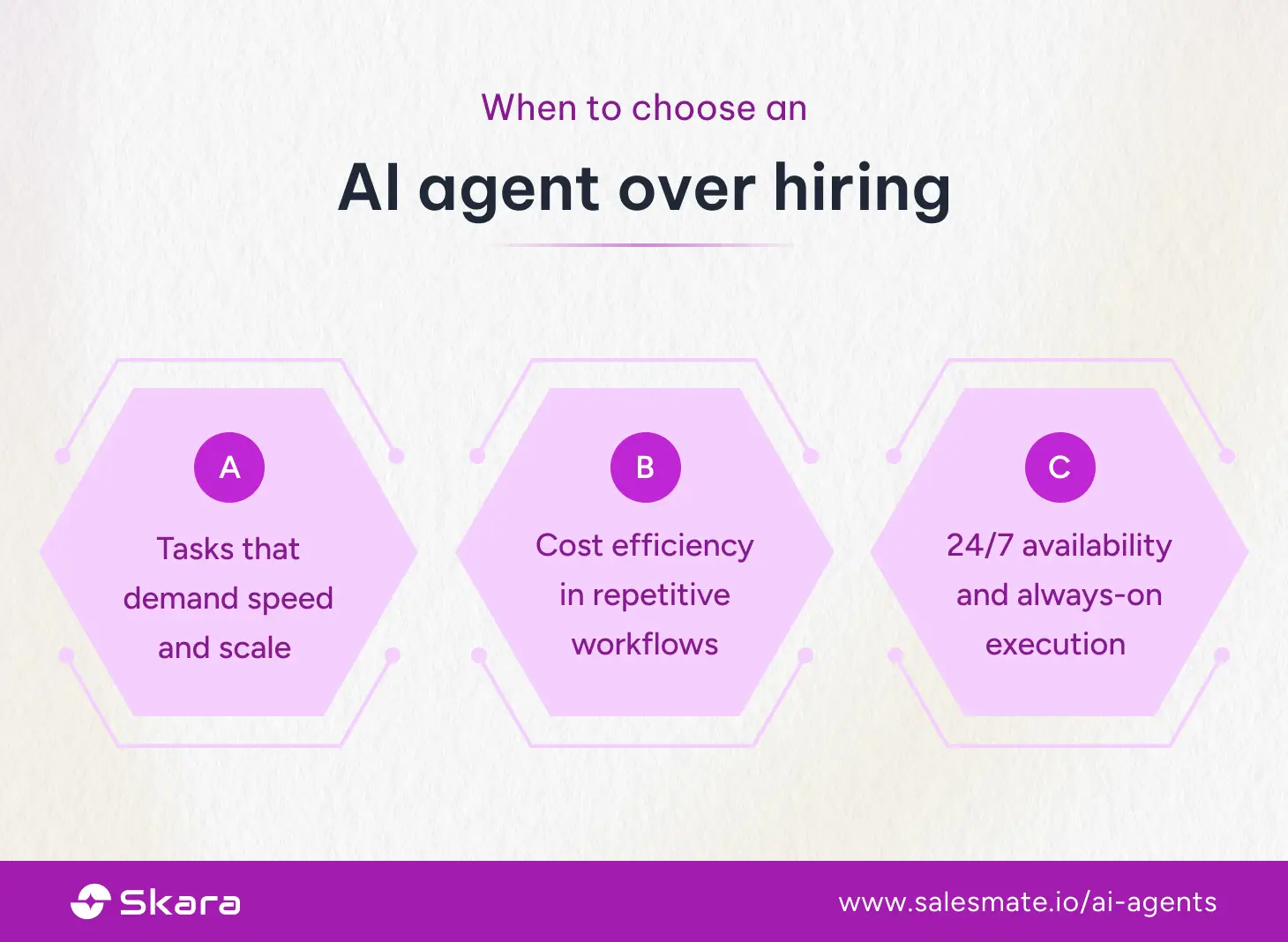 When to choose an

AI agent over hiring

A

Tasks that demand speed and scale

B

Cost efficiency in repetitive workflows

C

24/7 availability and always-on execution

Skara

www.salesmate.io/ai-agents